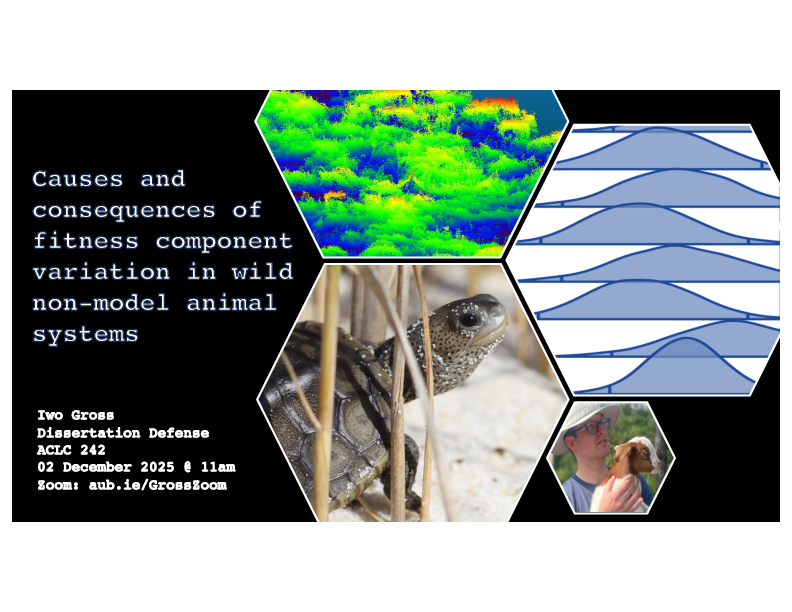 Causes and consequences of fitness component variation in wild non-model animal systems

Iwo Gross
Dissertation Defense
ACLC 242
02 December 2025 @ 11am
Zoom: aub.ie/GrossZoom